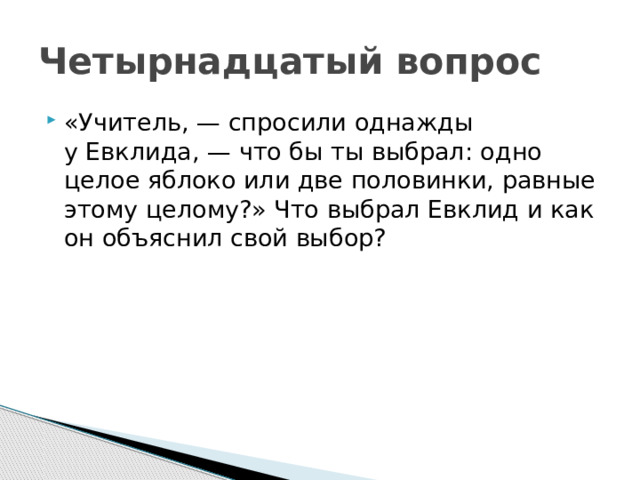 Четырнадцатый вопрос

«Учитель, — спросили однажды у Евклида, — что бы ты выбрал: одно целое яблоко или две половинки, равные этому целому?» Что выбрал Евклид и как он объяснил свой выбор?